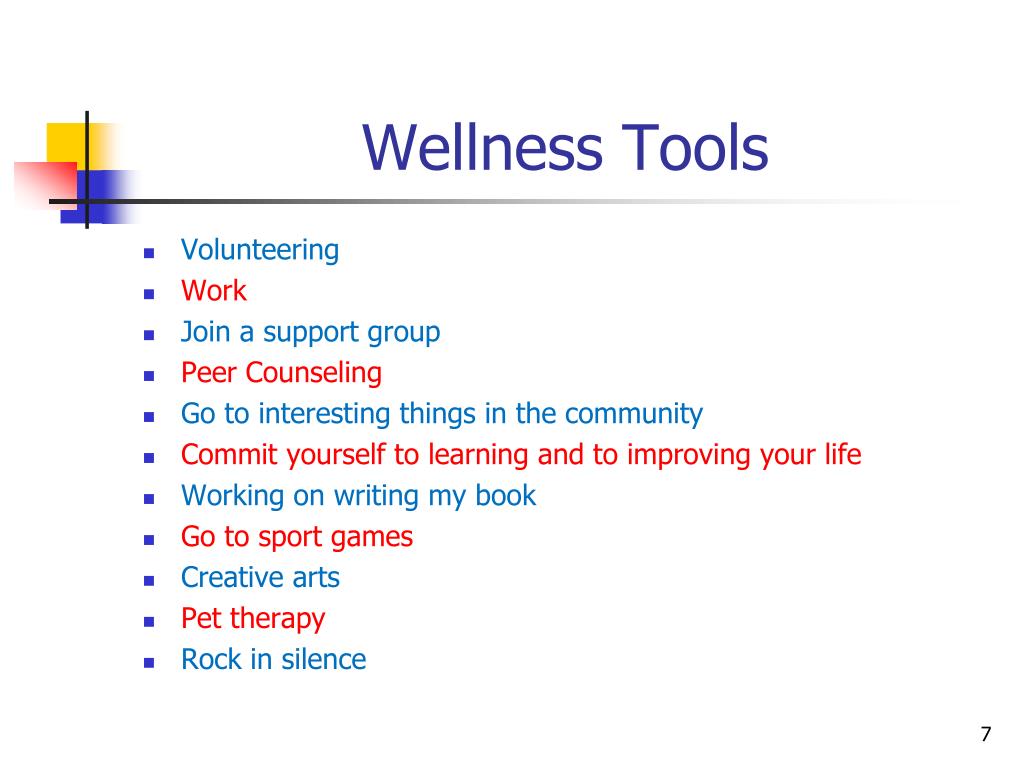 Wellness Tools

- Volunteering
- Work
- Join a support group
- Peer Counseling
- Go to interesting things in the community
- Commit yourself to learning and to improving your life
- Working on writing my book
- Go to sport games
- Creative arts
- Pet therapy
- Rock in silence

7